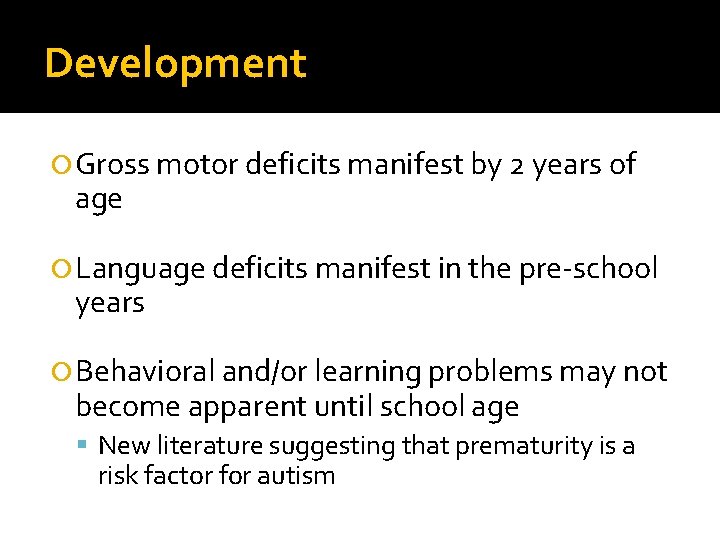 Development

Gross motor deficits manifest by 2 years of age

Language deficits manifest in the pre-school years

Behavioral and/or learning problems may not become apparent until school age

New literature suggesting that prematurity is a risk factor for autism